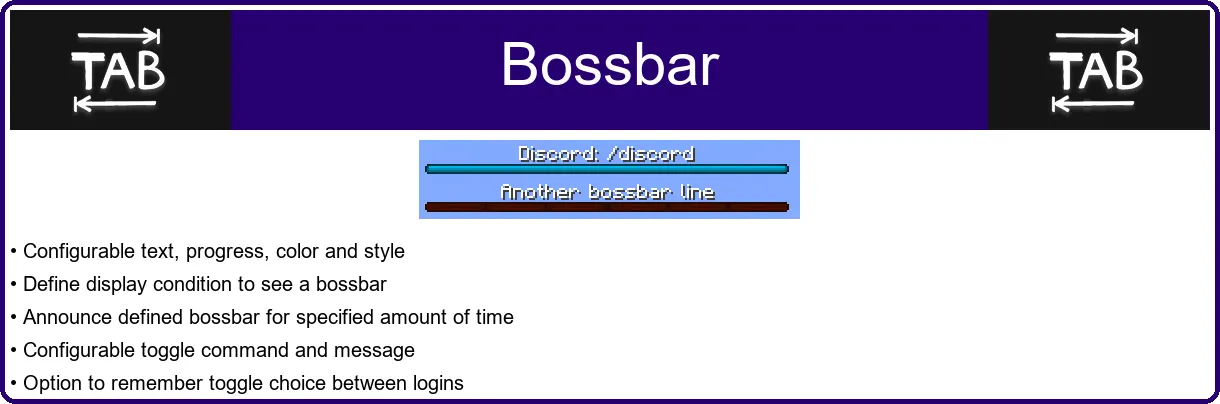 TAB

Bossbar

TAB

Discord: /discord

Another bossbar line

• Configurable text, progress, color and style
• Define display condition to see a bossbar
• Announce defined bossbar for specified amount of time
• Configurable toggle command and message
• Option to remember toggle choice between logins